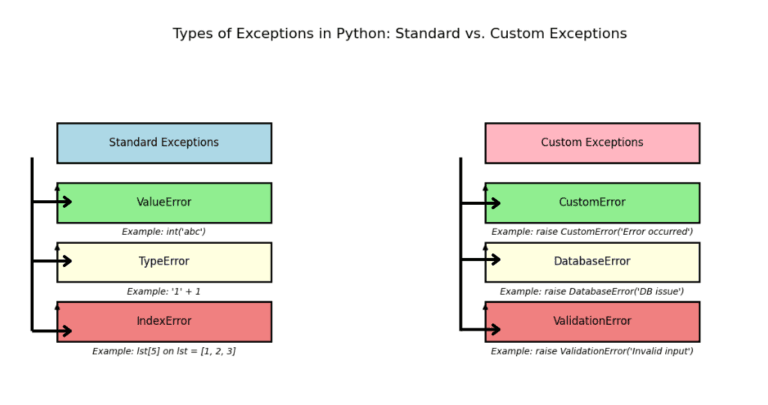 Types of Exceptions in Python: Standard vs. Custom Exceptions

Standard Exceptions

ValueError

Example: int('abc')

TypeError

Example: '1' + 1

IndexError

Example: lst[5] on lst = [1, 2, 3]

Custom Exceptions

CustomError

Example: raise CustomError('Error occurred')

DatabaseError

Example: raise DatabaseError('DB issue')

ValidationError

Example: raise ValidationError('Invalid input')